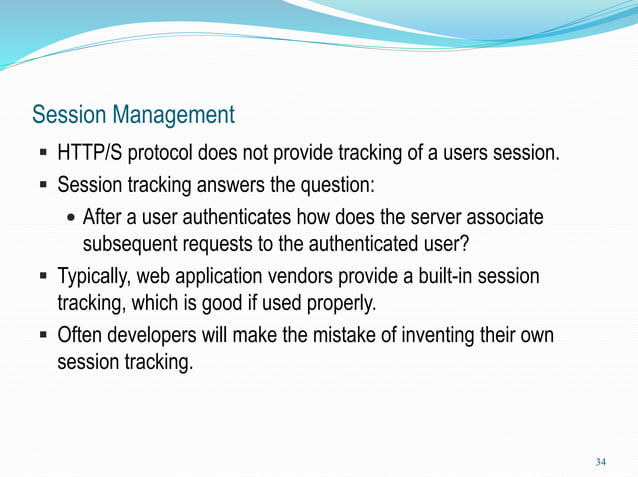 Session Management

▪ HTTP/S protocol does not provide tracking of a users session.

▪ Session tracking answers the question:

• After a user authenticates how does the server associate subsequent requests to the authenticated user?

▪ Typically, web application vendors provide a built-in session tracking, which is good if used properly.

▪ Often developers will make the mistake of inventing their own session tracking.

34